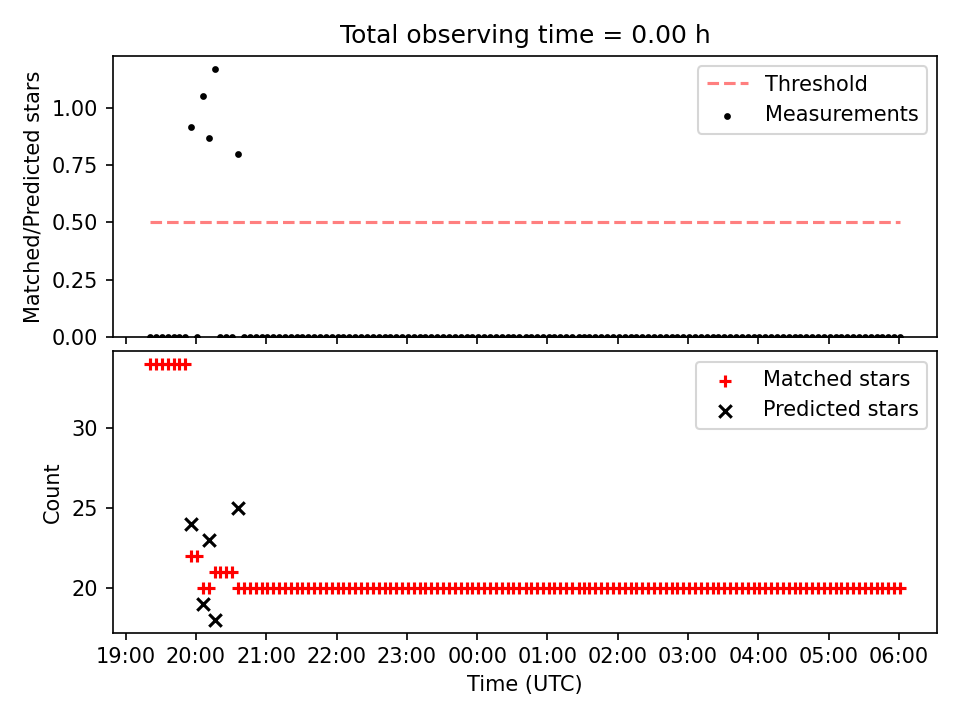 Total observing time = 0.00 h

Matched/Predicted stars

1.00
0.75
0.50
0.25
0.00

Threshold
Measurements

Count

30
25
20

Matched stars
Predicted stars

19:00 20:00 21:00 22:00 23:00 00:00 01:00 02:00 03:00 04:00 05:00 06:00

Time (UTC)